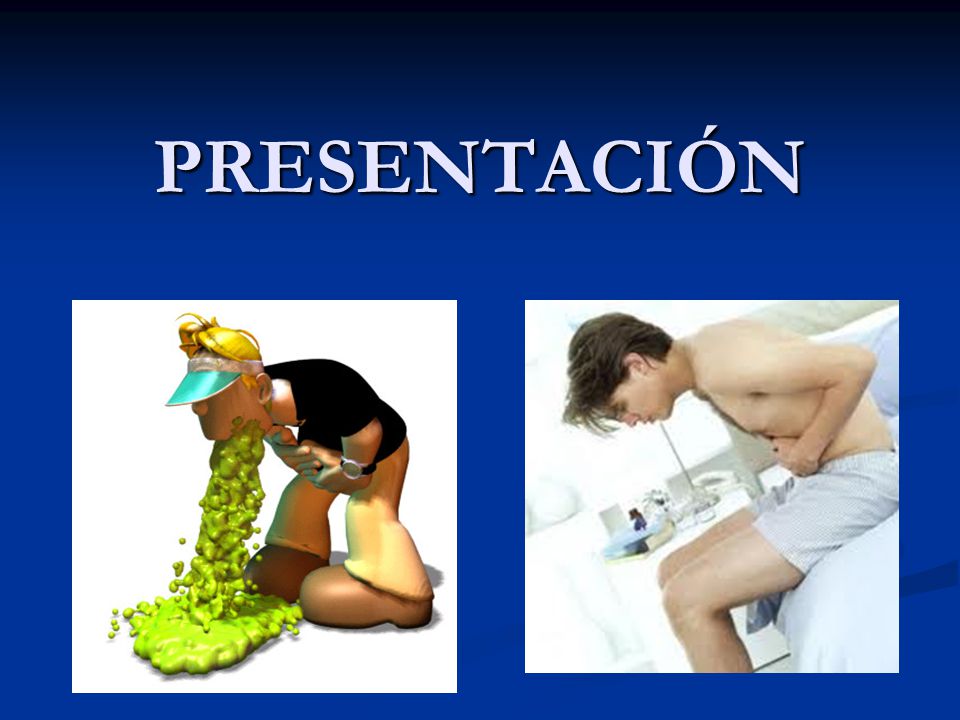 PRESENTACIÓN